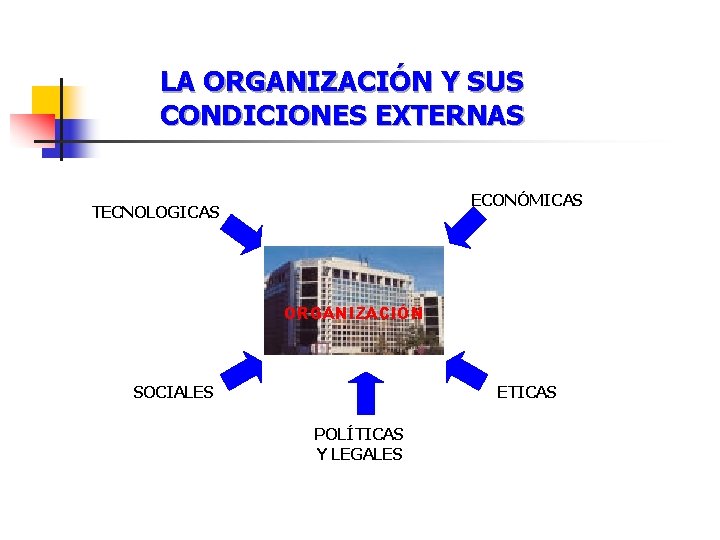 LA ORGANIZACIÓN Y SUS CONDICIONES EXTERNAS

TECNOLOGICAS

ECONÓMICAS

ORGANIZACIÓN

SOCIALES

ETICAS

POLÍTICAS
Y LEGALES